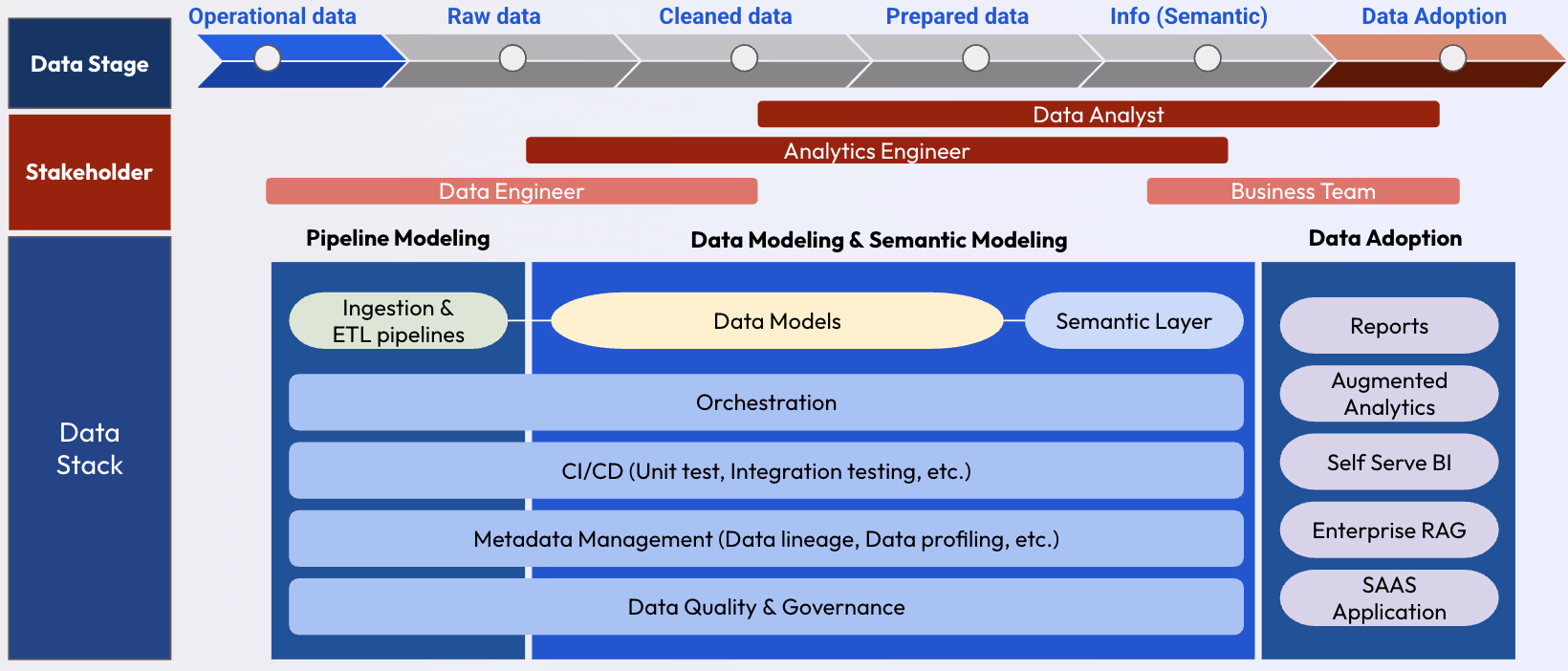 Data Stage

Operational data
Raw data
Cleaned data
Prepared data
Info (Semantic)
Data Adoption

Stakeholder

Data Analyst
Analytics Engineer
Data Engineer
Business Team

Data Stack

Pipeline Modeling
Data Modeling & Semantic Modeling
Data Adoption

Ingestion & ETL pipelines
Data Models
Semantic Layer
Orchestration
CI/CD (Unit test, Integration testing, etc.)
Metadata Management (Data lineage, Data profiling, etc.)
Data Quality & Governance

Reports
Augmented Analytics
Self Serve BI
Enterprise RAG
SAAS Application